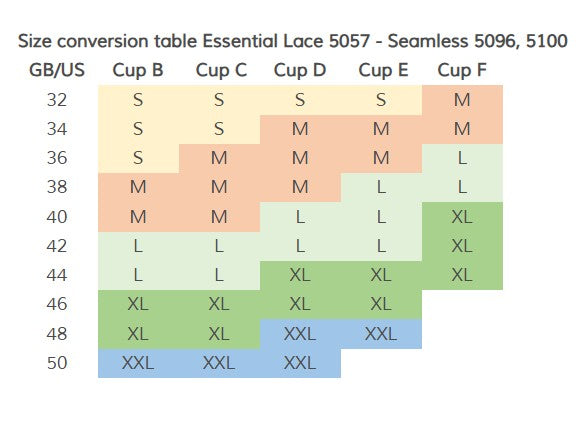 Size conversion table Essential Lace 5057 - Seamless 5096, 5100

| GB/US | Cup B | Cup C | Cup D | Cup E | Cup F |
|---|---|---|---|---|---|
| 32 | S | S | S | S | M |
| 34 | S | S | M | M | M |
| 36 | S | M | M | M | L |
| 38 | M | M | M | L | L |
| 40 | M | M | L | L | XL |
| 42 | L | L | L | L | XL |
| 44 | L | L | XL | XL | XL |
| 46 | XL | XL | XL | XL | |
| 48 | XL | XL | XXL | XXL | |
| 50 | XXL | XXL | XXL | | |